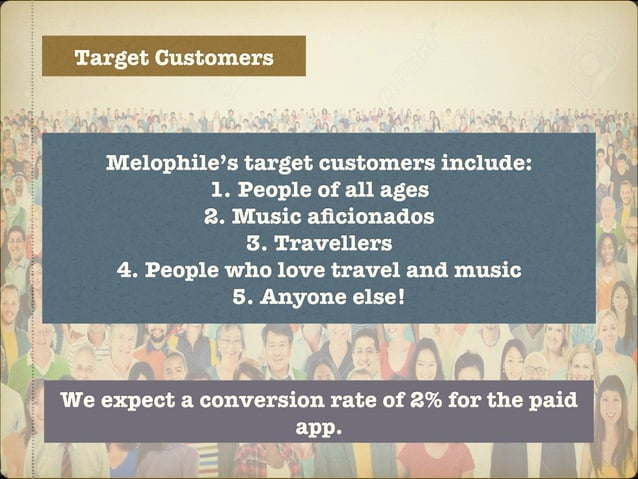 Target Customers

Melophile's target customers include:
1. People of all ages
2. Music aficionados
3. Travellers
4. People who love travel and music
5. Anyone else!

We expect a conversion rate of 2% for the paid app.